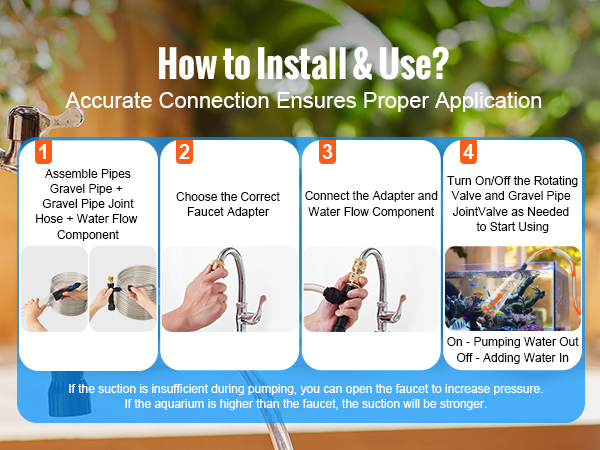 How to Install & Use?
Accurate Connection Ensures Proper Application

1
Assemble Pipes
Gravel Pipe + Gravel Pipe Joint
Hose + Water Flow Component

2
Choose the Correct Faucet Adapter

3
Connect the Adapter and Water Flow Component

4
Turn On/Off the Rotating Valve and Gravel Pipe JointValve as Needed to Start Using

On - Pumping Water Out
Off - Adding Water In

If the suction is insufficient during pumping, you can open the faucet to increase pressure.
If the aquarium is higher than the faucet, the suction will be stronger.